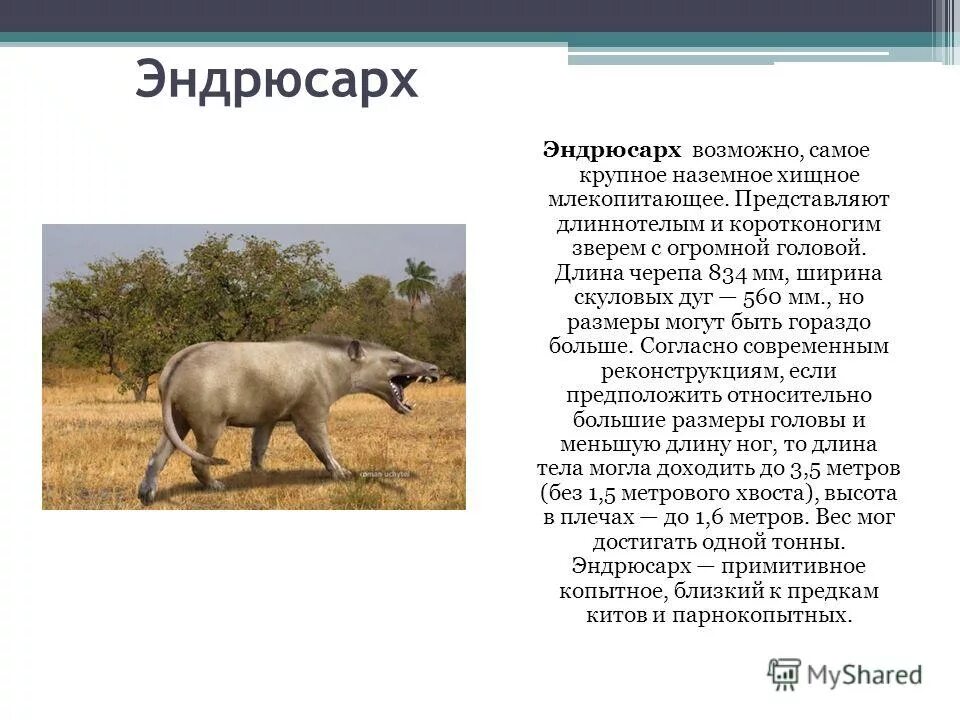 Эндрюсарх

Эндрюсарх возможно, самое крупное наземное хищное млекопитающее. Представляют длиннотелым и коротконогим зверем с огромной головой. Длина черепа 834 мм, ширина скуловых дуг — 560 мм., но размеры могут быть гораздо больше. Согласно современным реконструкциям, если предположить относительно большие размеры головы и меньшую длину ног, то длина тела могла доходить до 3,5 метров (без 1,5 метрового хвоста), высота в плечах — до 1,6 метров. Вес мог достигать одной тонны. Эндрюсарх — примитивное копытное, близкий к предкам китов и парнокопытных.

roman uchytel

MyShared